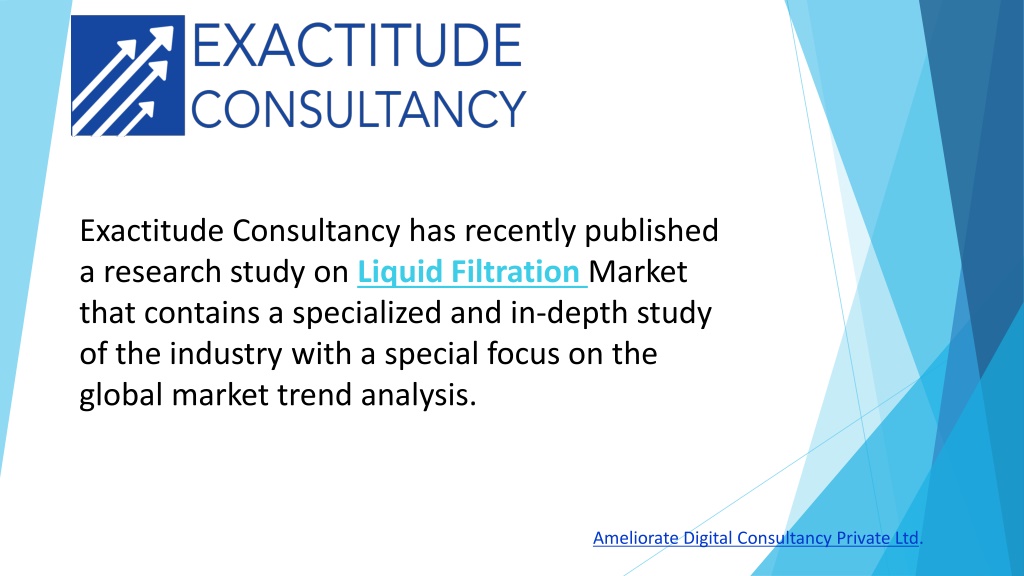 EXACTITUDE CONSULTANCY

Exactitude Consultancy has recently published a research study on Liquid Filtration Market that contains a specialized and in-depth study of the industry with a special focus on the global market trend analysis.

Ameliorate Digital Consultancy Private Ltd.